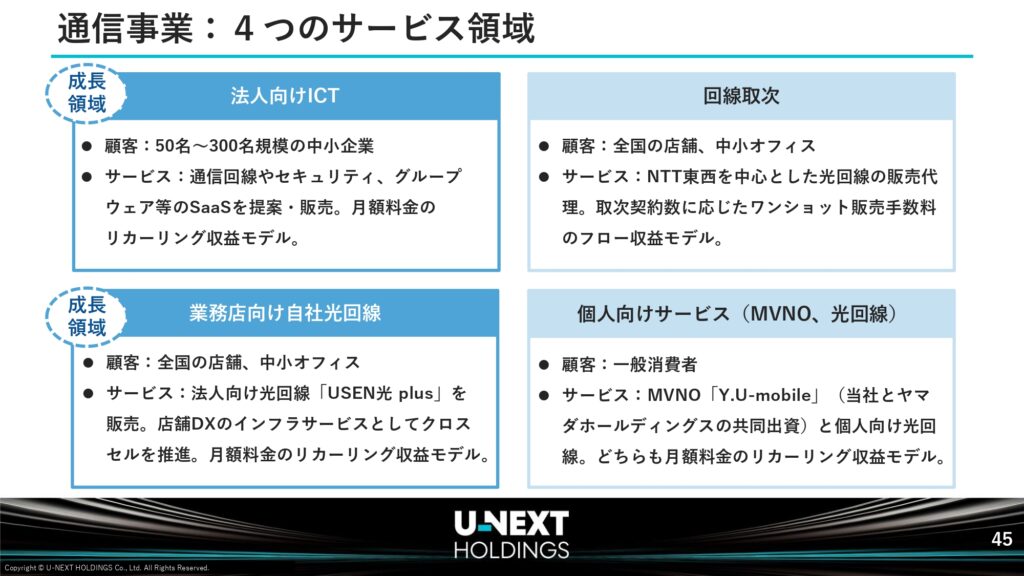 通信事業：４つのサービス領域

成長領域

法人向けICT

● 顧客：50名～300名規模の中小企業
● サービス：通信回線やセキュリティ、グループウェア等のSaaSを提案・販売。月額料金のリカーリング収益モデル。

回線取次

● 顧客：全国の店舗、中小オフィス
● サービス：NTT東西を中心とした光回線の販売代理。取次契約数に応じたワンショット販売手数料のフロー収益モデル。

成長領域

業務店向け自社光回線

● 顧客：全国の店舗、中小オフィス
● サービス：法人向け光回線「USEN光 plus」を販売。店舗DXのインフラサービスとしてクロスセルを推進。月額料金のリカーリング収益モデル。

個人向けサービス（MVNO、光回線）

● 顧客：一般消費者
● サービス：MVNO「Y.U-mobile」（当社とヤマダホールディングスの共同出資）と個人向け光回線。どちらも月額料金のリカーリング収益モデル。

U-NEXT HOLDINGS

45

Copyright © U-NEXT HOLDINGS Co., Ltd. All Rights Reserved.